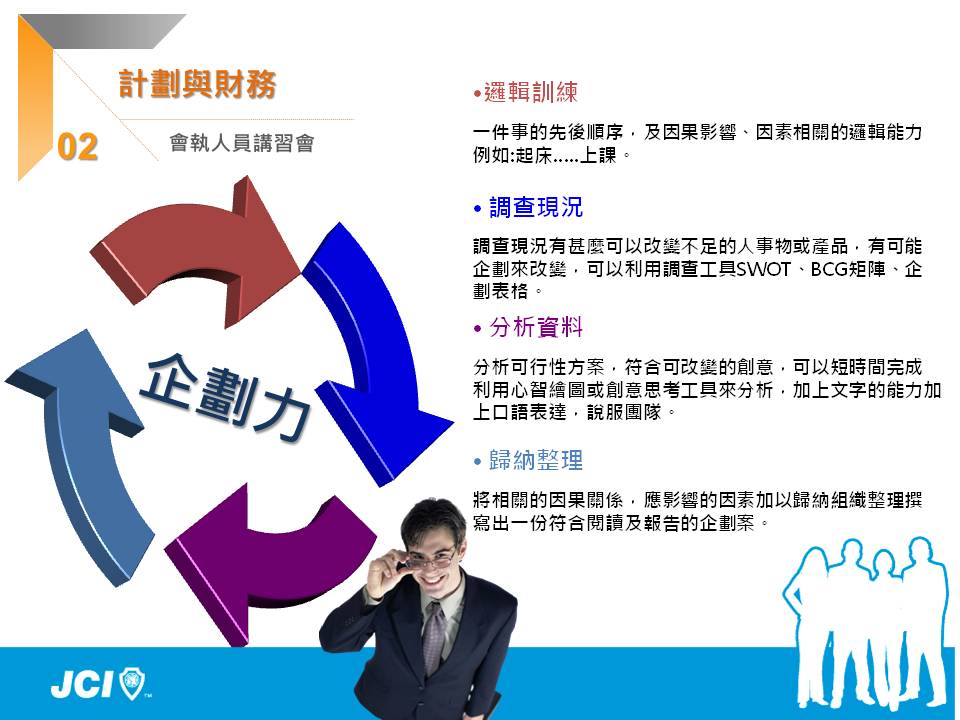 計劃與財務

02

會執人員講習會

企劃力

•邏輯訓練

一件事的先後順序，及因果影響、因素相關的邏輯能力例如:起床.....上課。

• 調查現況

調查現況有甚麼可以改變不足的人事物或產品，有可能企劃來改變，可以利用調查工具SWOT、BCG矩陣、企劃表格。

• 分析資料

分析可行性方案，符合可改變的創意，可以短時間完成利用心智繪圖或創意思考工具來分析，加上文字的能力加上口語表達，說服團隊。

• 歸納整理

將相關的因果關係，應影響的因素加以歸納組織整理撰寫出一份符合閱讀及報告的企劃案。

JCI